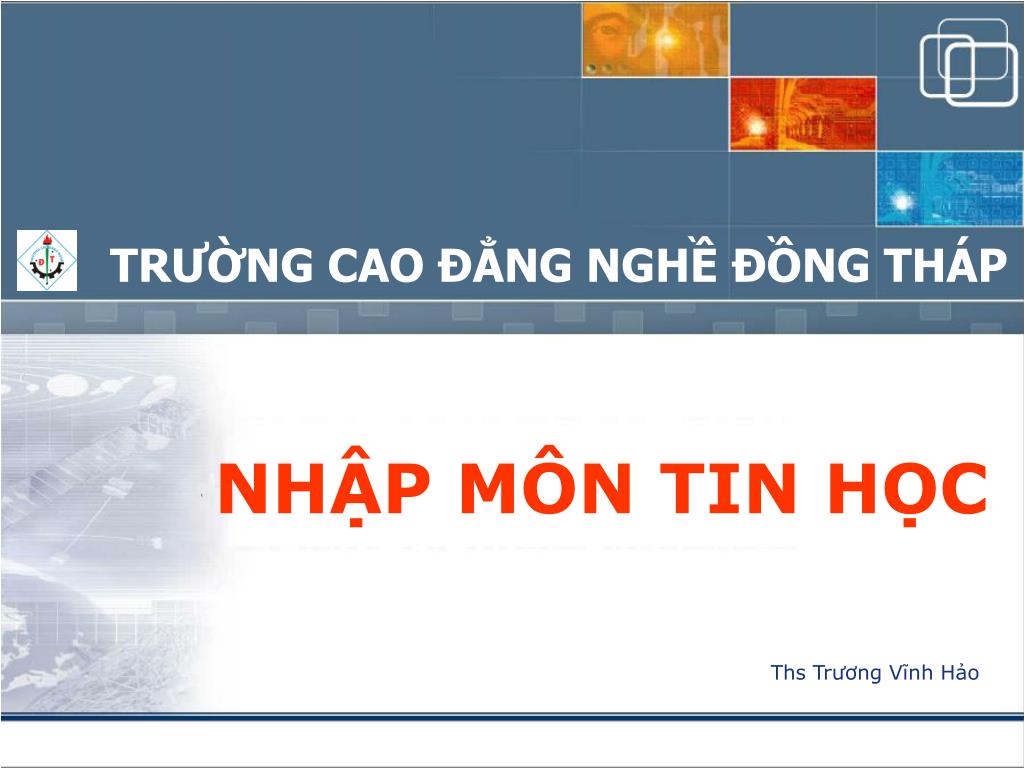 TRƯỜNG CAO ĐẲNG NGHỀ ĐỒNG THÁP

NHẬP MÔN TIN HỌC

Ths Trương Vĩnh Hảo